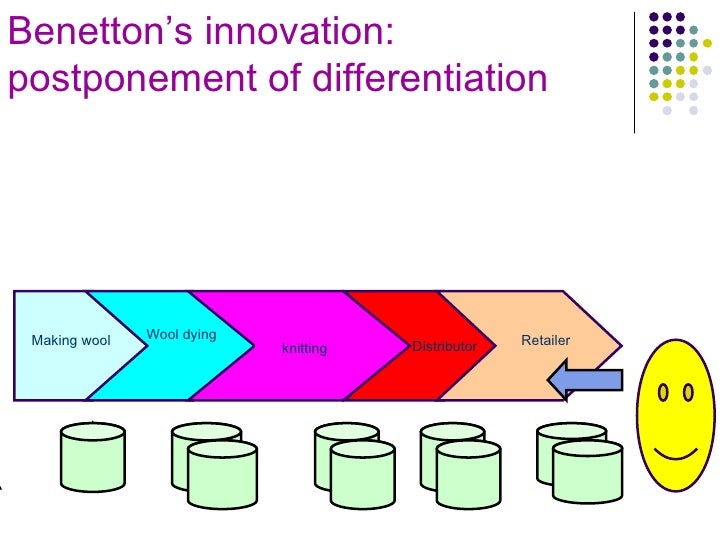 Benetton's innovation:
postponement of differentiation

Making wool

Wool dying

knitting

Distributor

Retailer